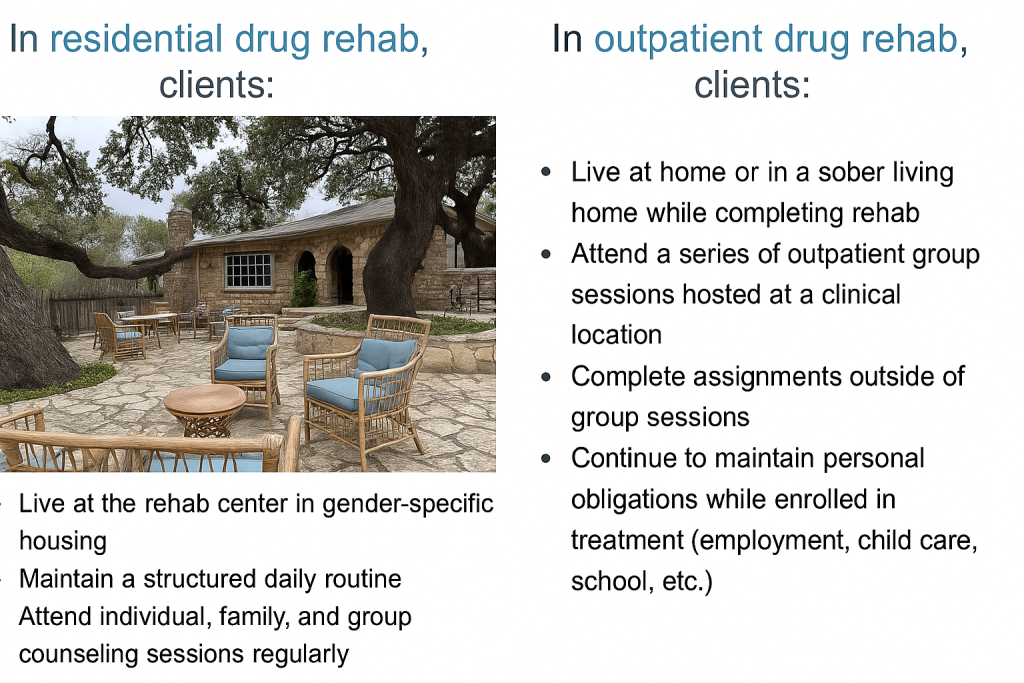 In residential drug rehab, clients:

- Live at the rehab center in gender-specific housing
- Maintain a structured daily routine
- Attend individual, family, and group counseling sessions regularly

In outpatient drug rehab, clients:

- Live at home or in a sober living home while completing rehab
- Attend a series of outpatient group sessions hosted at a clinical location
- Complete assignments outside of group sessions
- Continue to maintain personal obligations while enrolled in treatment (employment, child care, school, etc.)